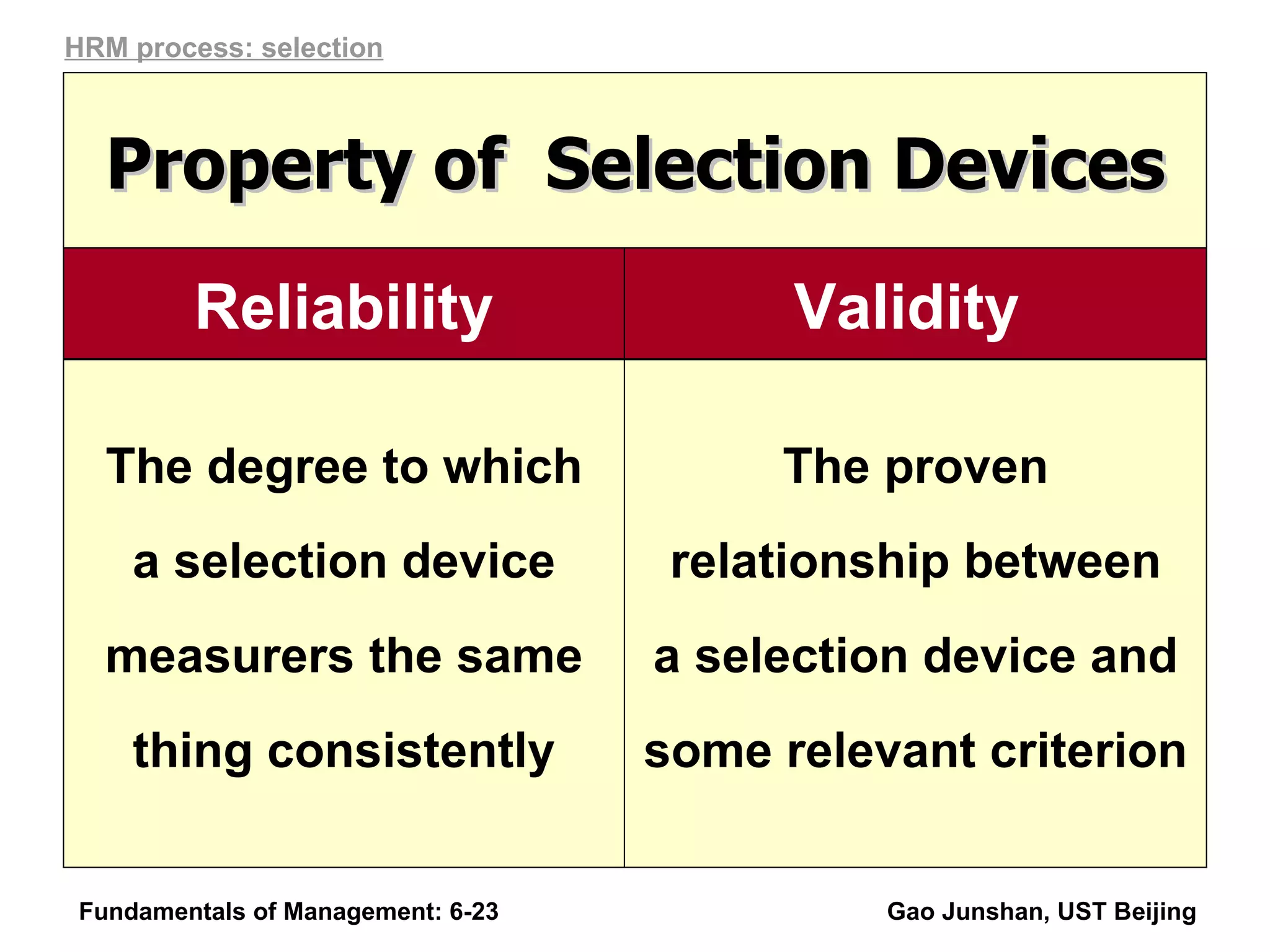 HRM process: selection

Property of Selection Devices

| Reliability | Validity |
|---|---|
| The degree to which a selection device measurers the same thing consistently | The proven relationship between a selection device and some relevant criterion |

Fundamentals of Management: 6-23

Gao Junshan, UST Beijing